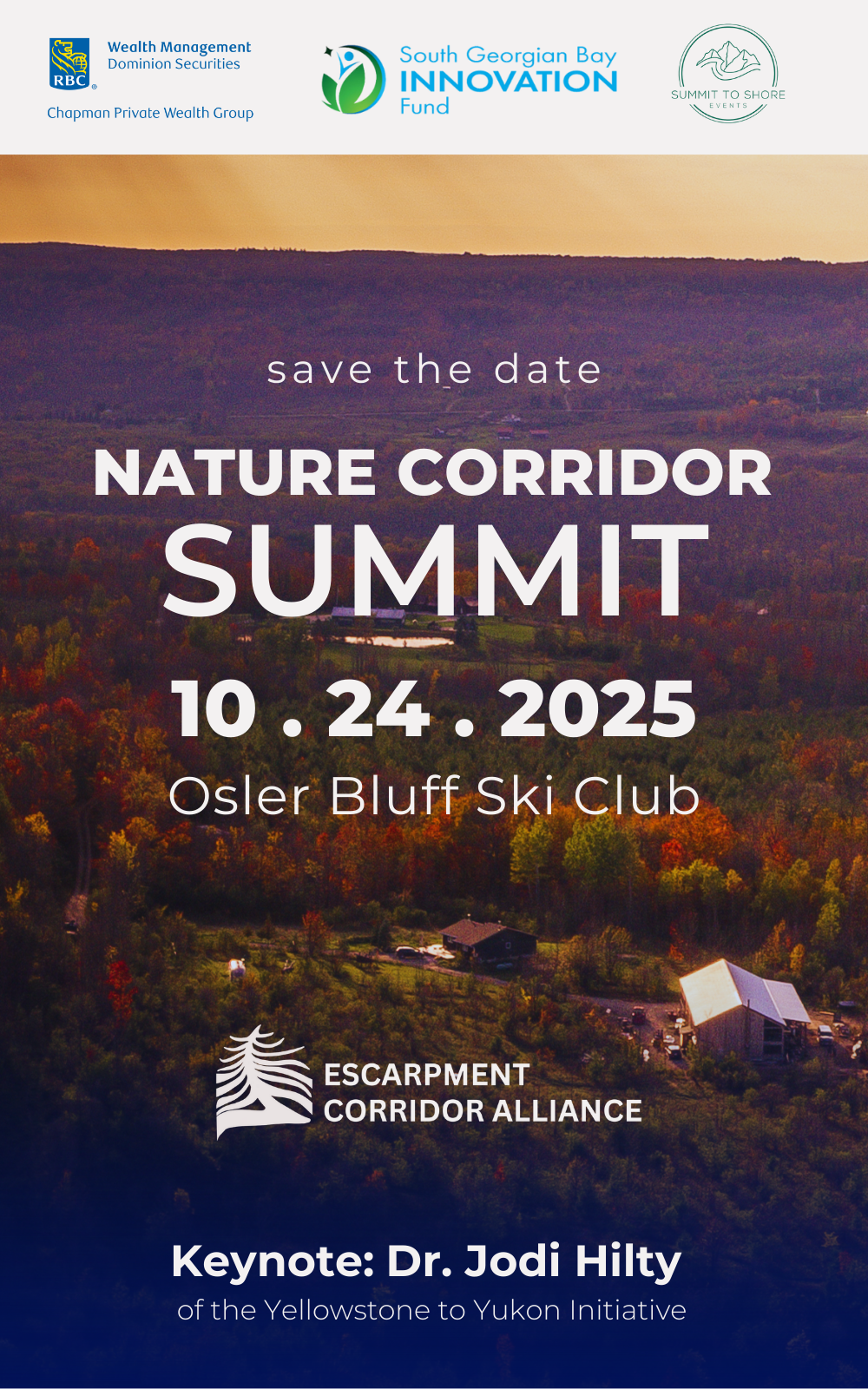 RBC Wealth Management
Dominion Securities
Chapman Private Wealth Group

South Georgian Bay
INNOVATION
Fund

SUMMIT TO SHORE
EVENTS

save the date

NATURE CORRIDOR
SUMMIT

10 . 24 . 2025

Osler Bluff Ski Club

ESCARPMENT
CORRIDOR ALLIANCE

Keynote: Dr. Jodi Hilty
of the Yellowstone to Yukon Initiative